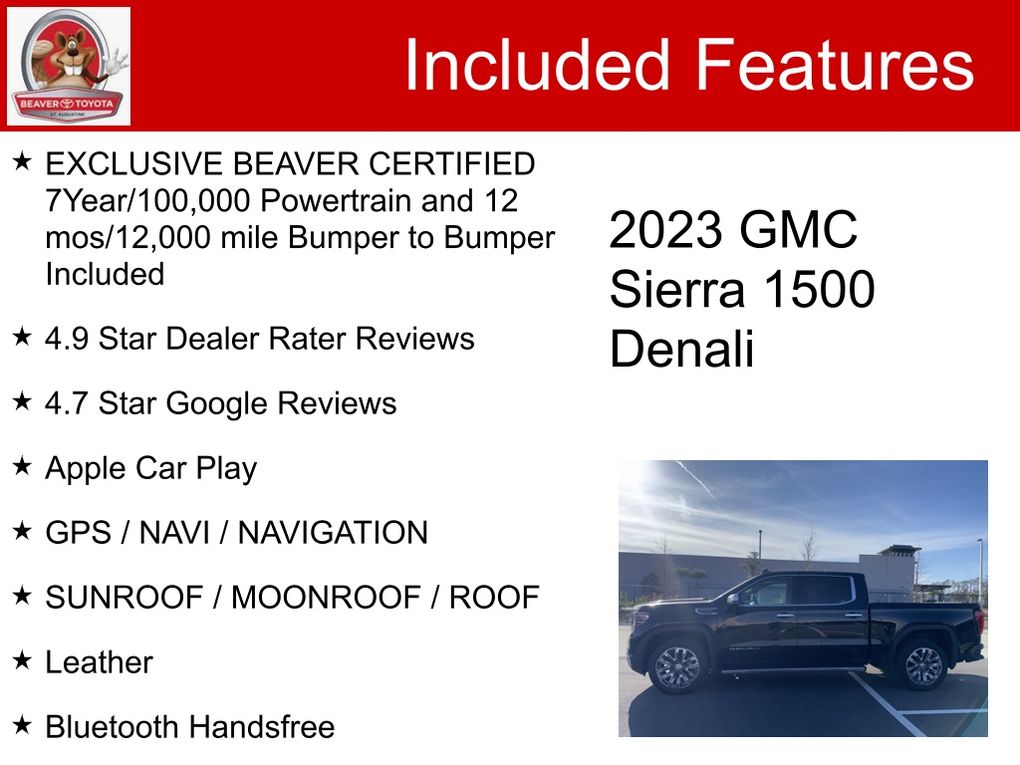 BEAVER TOYOTA
ST. AUGUSTINE

Included Features

★ EXCLUSIVE BEAVER CERTIFIED 7Year/100,000 Powertrain and 12 mos/12,000 mile Bumper to Bumper Included

★ 4.9 Star Dealer Rater Reviews

★ 4.7 Star Google Reviews

★ Apple Car Play

★ GPS / NAVI / NAVIGATION

★ SUNROOF / MOONROOF / ROOF

★ Leather

★ Bluetooth Handsfree

2023 GMC Sierra 1500 Denali